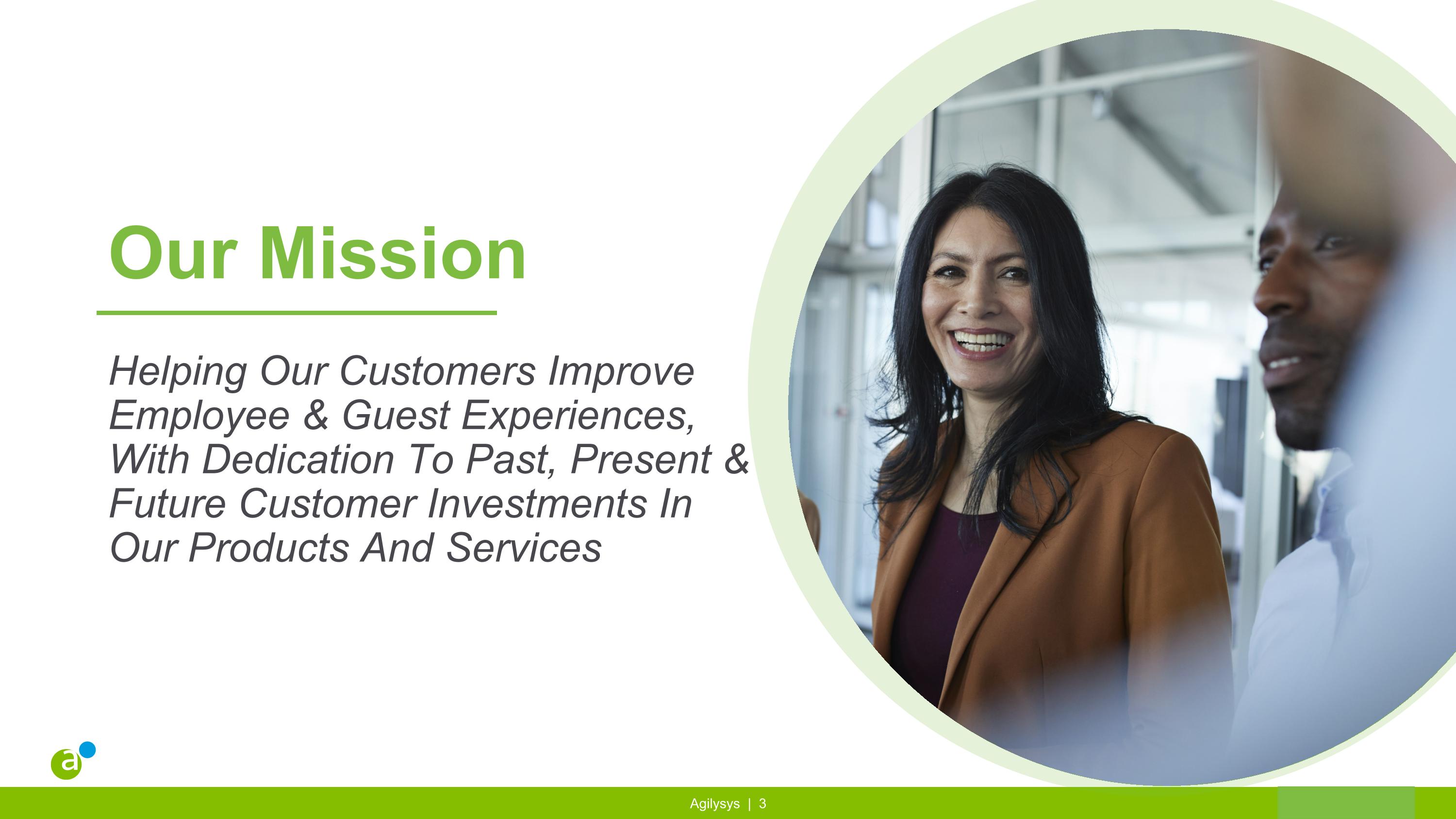 Our Mission

Helping Our Customers Improve Employee & Guest Experiences, With Dedication To Past, Present & Future Customer Investments In Our Products And Services

a

Agilysys | 3